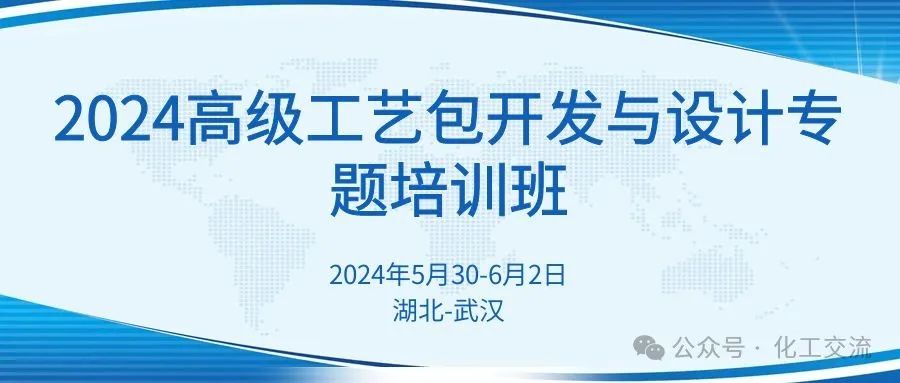 2024高级工艺包开发与设计专题培训班

2024年5月30-6月2日
湖北-武汉

公众号 · 化工交流